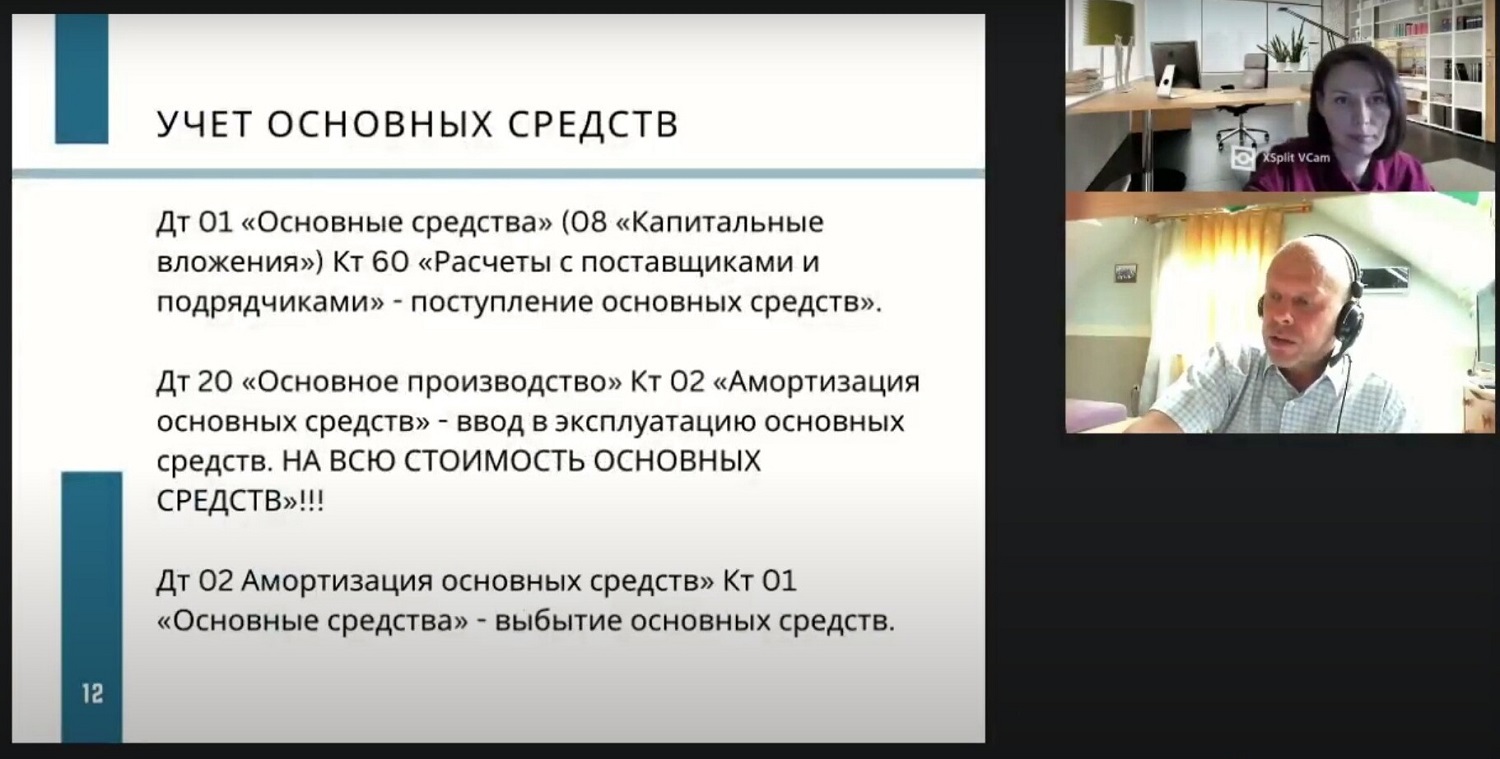 УЧЕТ ОСНОВНЫХ СРЕДСТВ

Дт 01 «Основные средства» (08 «Капитальные вложения») Кт 60 «Расчеты с поставщиками и подрядчиками» - поступление основных средств».

Дт 20 «Основное производство» Кт 02 «Амортизация основных средств» - ввод в эксплуатацию основных средств. НА ВСЮ СТОИМОСТЬ ОСНОВНЫХ СРЕДСТВ»!!!

Дт 02 Амортизация основных средств» Кт 01 «Основные средства» - выбытие основных средств.

12

XSplit VCam